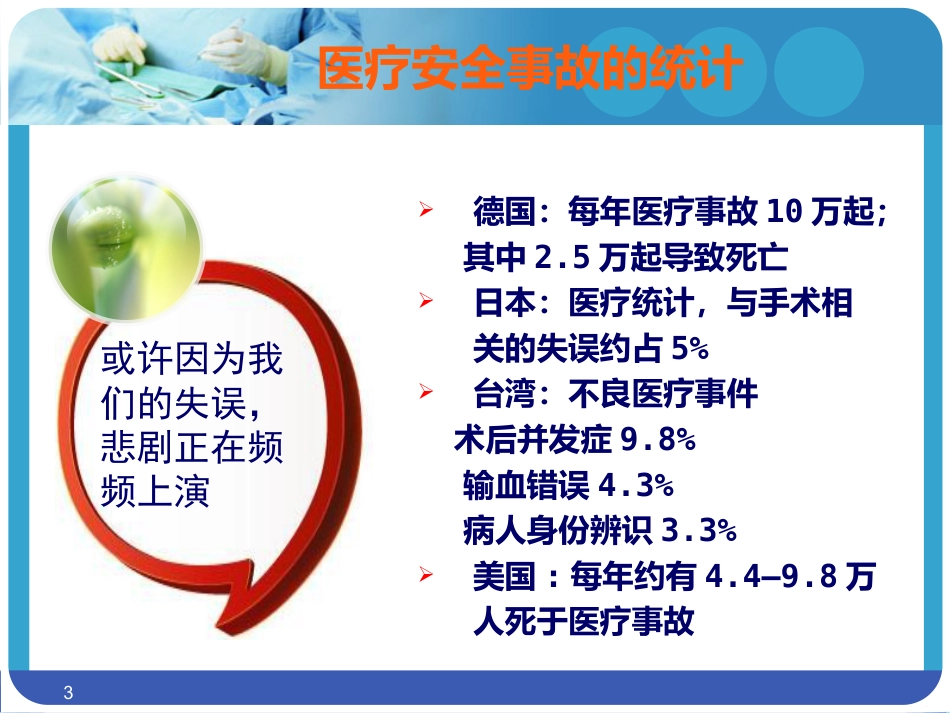 医疗安全事故的统计

或许因为我们的失误，悲剧正在频频上演

➢ 德国：每年医疗事故 10 万起；其中 2.5 万起导致死亡
➢ 日本：医疗统计，与手术相关的失误约占 5%
➢ 台湾：不良医疗事件
术后并发症 9.8%
输血错误 4.3%
病人身份辨识 3.3%
➢ 美国：每年约有 4.4—9.8 万人死于医疗事故

3